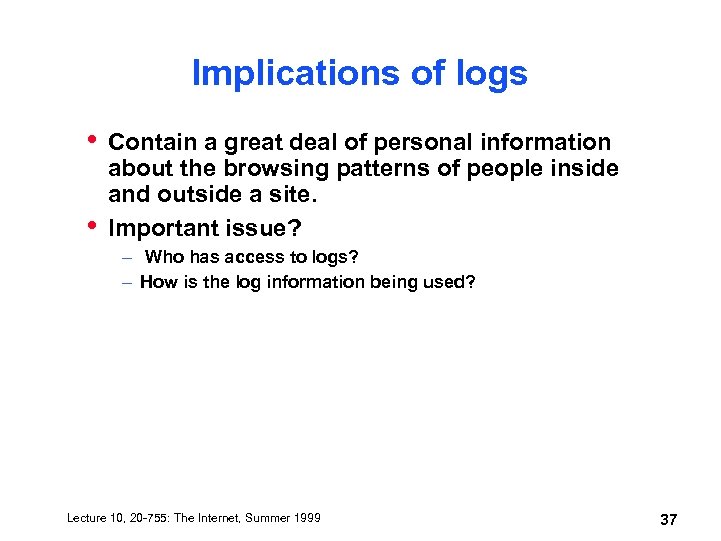 Implications of logs

• Contain a great deal of personal information about the browsing patterns of people inside and outside a site.

• Important issue?
  – Who has access to logs?
  – How is the log information being used?

Lecture 10, 20-755: The Internet, Summer 1999

37